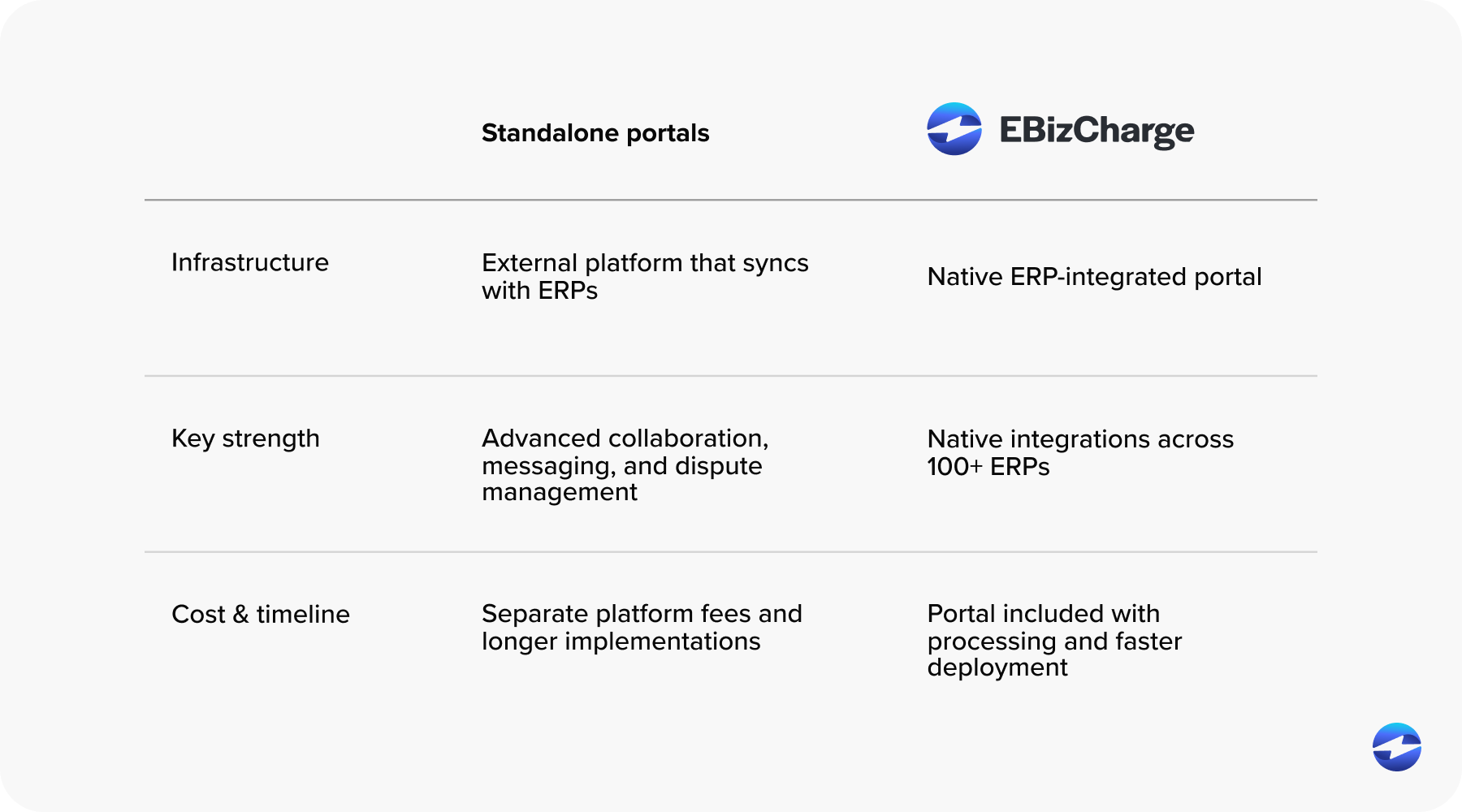 |  | Standalone portals | EBizCharge |
|---|---|---|
| Infrastructure | External platform that syncs with ERPs | Native ERP-integrated portal |
| Key strength | Advanced collaboration, messaging, and dispute management | Native integrations across 100+ ERPs |
| Cost & timeline | Separate platform fees and longer implementations | Portal included with processing and faster deployment |